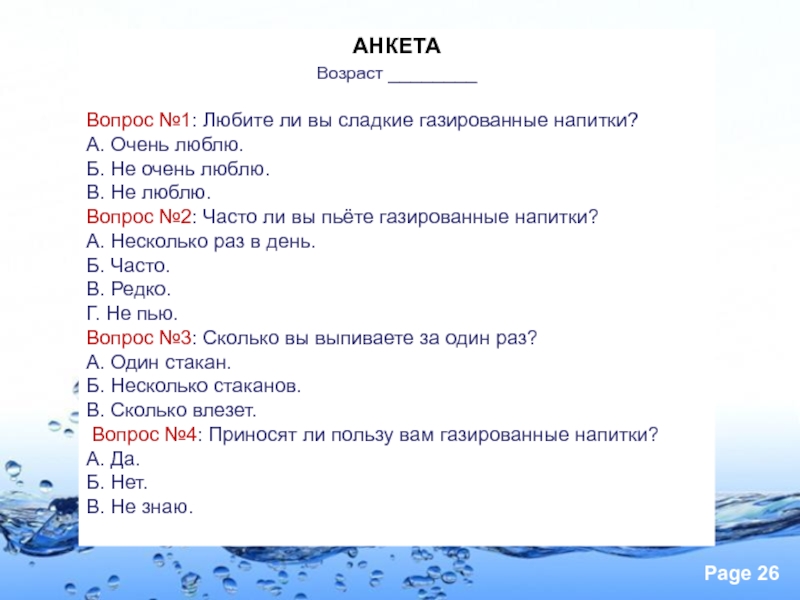 АНКЕТА

Возраст _________

Вопрос №1: Любите ли вы сладкие газированные напитки?
А. Очень люблю.
Б. Не очень люблю.
В. Не люблю.
Вопрос №2: Часто ли вы пьёте газированные напитки?
А. Несколько раз в день.
Б. Часто.
В. Редко.
Г. Не пью.
Вопрос №3: Сколько вы выпиваете за один раз?
А. Один стакан.
Б. Несколько стаканов.
В. Сколько влезет.
Вопрос №4: Приносят ли пользу вам газированные напитки?
А. Да.
Б. Нет.
В. Не знаю.

Page 26